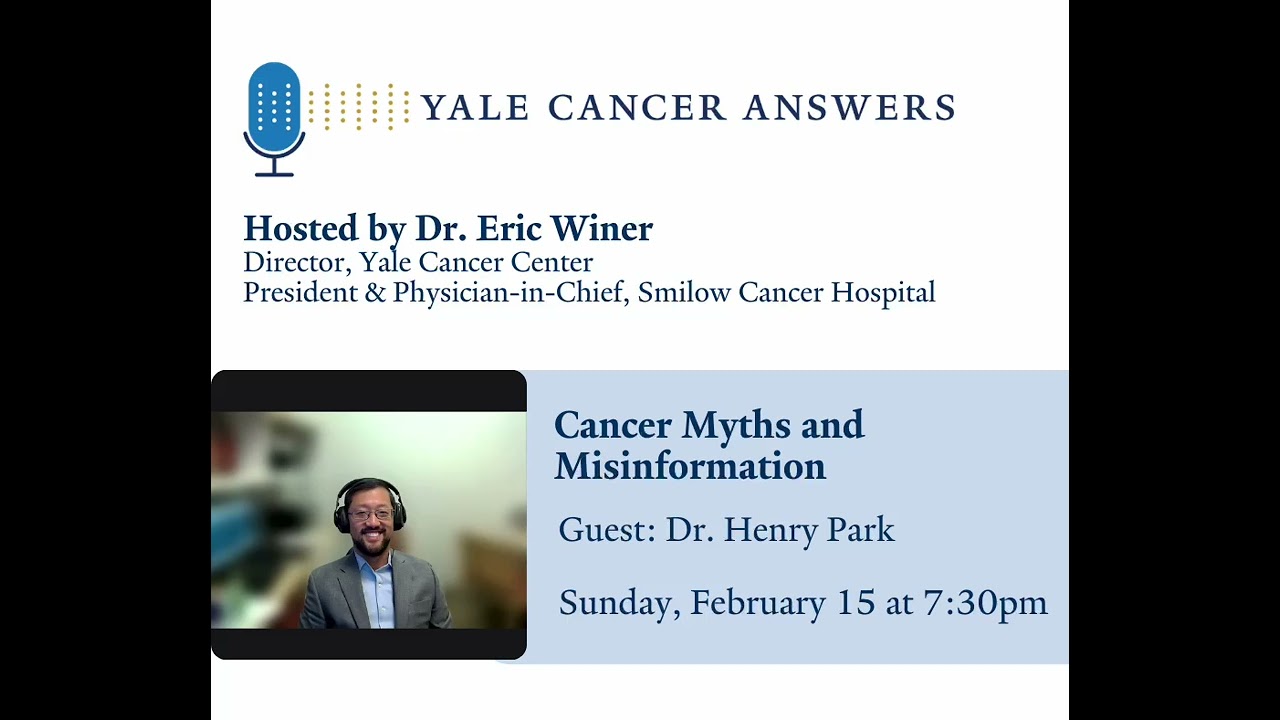 YALE CANCER ANSWERS

Hosted by Dr. Eric Winer
Director, Yale Cancer Center
President & Physician-in-Chief, Smilow Cancer Hospital

Cancer Myths and Misinformation

Guest: Dr. Henry Park

Sunday, February 15 at 7:30pm